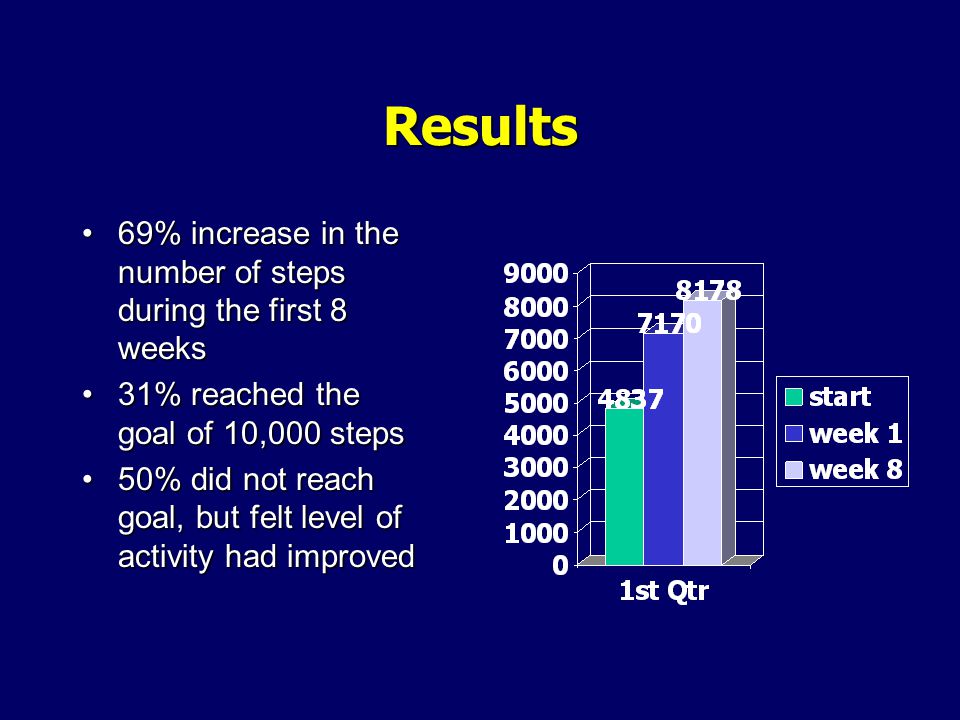 Results

• 69% increase in the number of steps during the first 8 weeks
• 31% reached the goal of 10,000 steps
• 50% did not reach goal, but felt level of activity had improved

9000
8000
7000
6000
5000
4000
3000
2000
1000
0

4837
7170
8178

1st Qtr

start
week 1
week 8